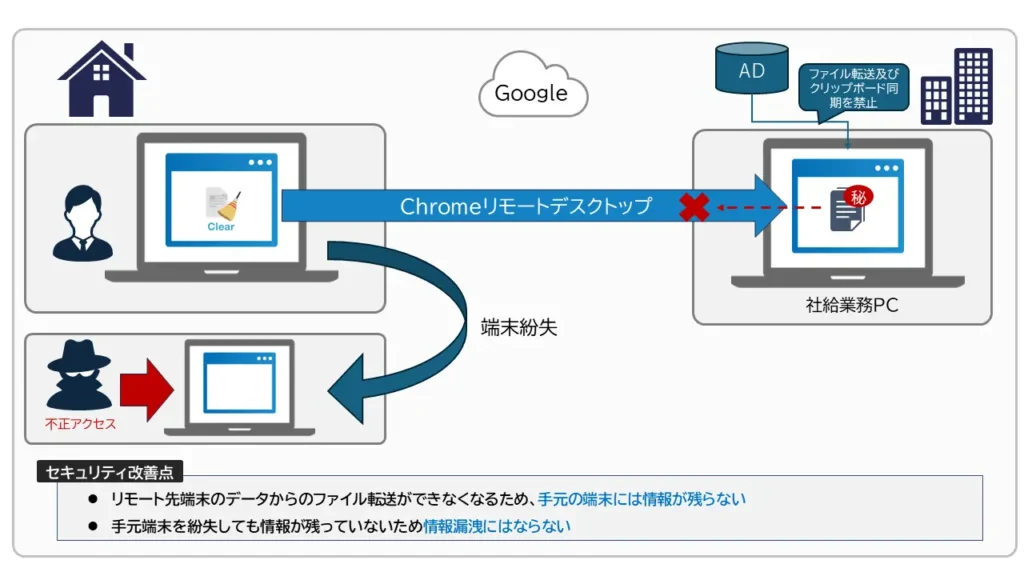 Google

AD

ファイル転送及びクリップボード同期を禁止

Clear

Chromeリモートデスクトップ

秘

社給業務PC

端末紛失

不正アクセス

セキュリティ改善点

● リモート先端末のデータからのファイル転送ができなくなるため、手元の端末には情報が残らない

● 手元端末を紛失しても情報が残っていないため情報漏洩にはならない